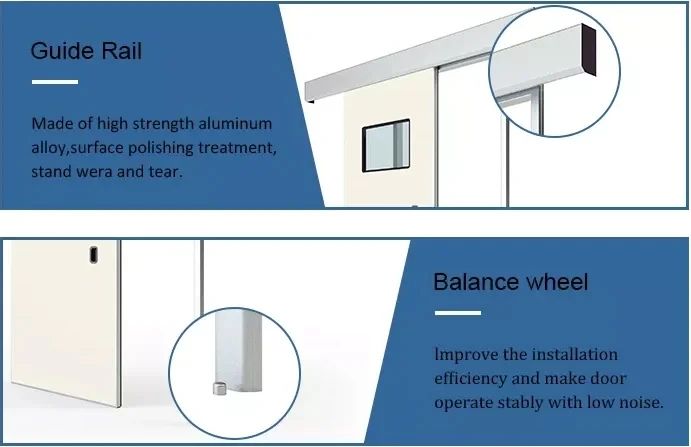 Guide Rail

Made of high strength aluminum alloy,surface polishing treatment, stand wera and tear.

Balance wheel

Improve the installation efficiency and make door operate stably with low noise.